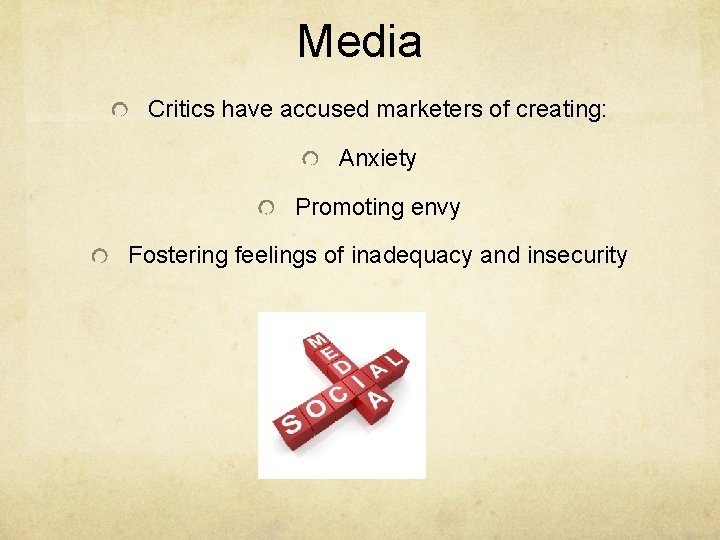 Media

Critics have accused marketers of creating:

Anxiety

Promoting envy

Fostering feelings of inadequacy and insecurity

MEDIA
SOCIAL